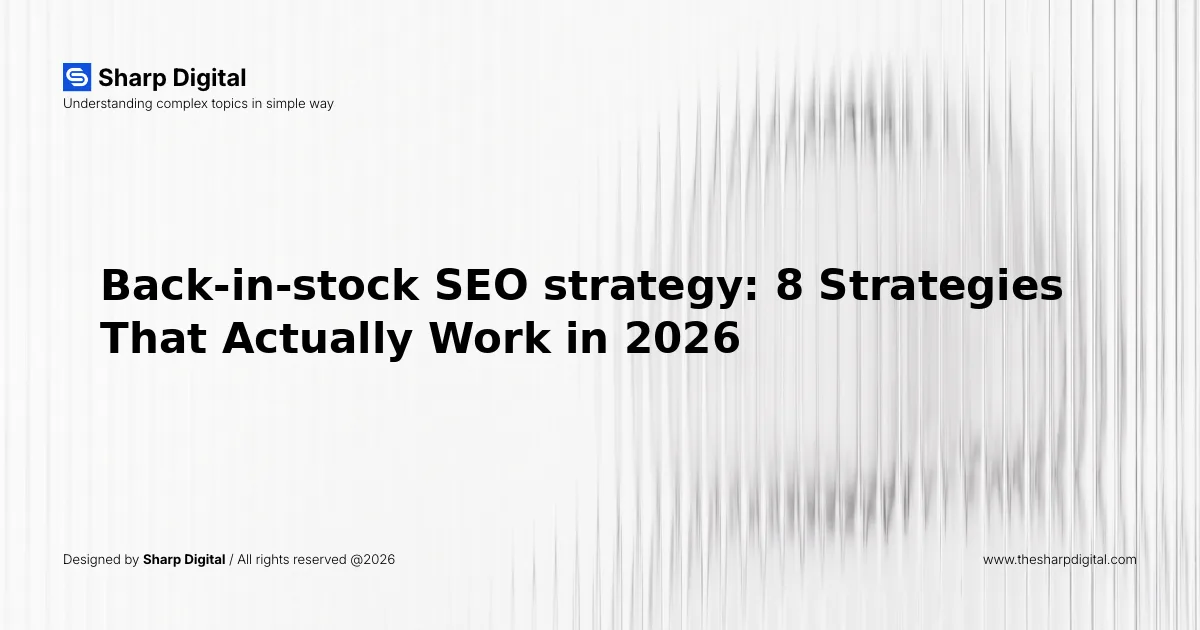 Sharp Digital
Understanding complex topics in simple way

Back-in-stock SEO strategy: 8 Strategies That Actually Work in 2026

Designed by Sharp Digital / All rights reserved @2026

www.thesharpdigital.com